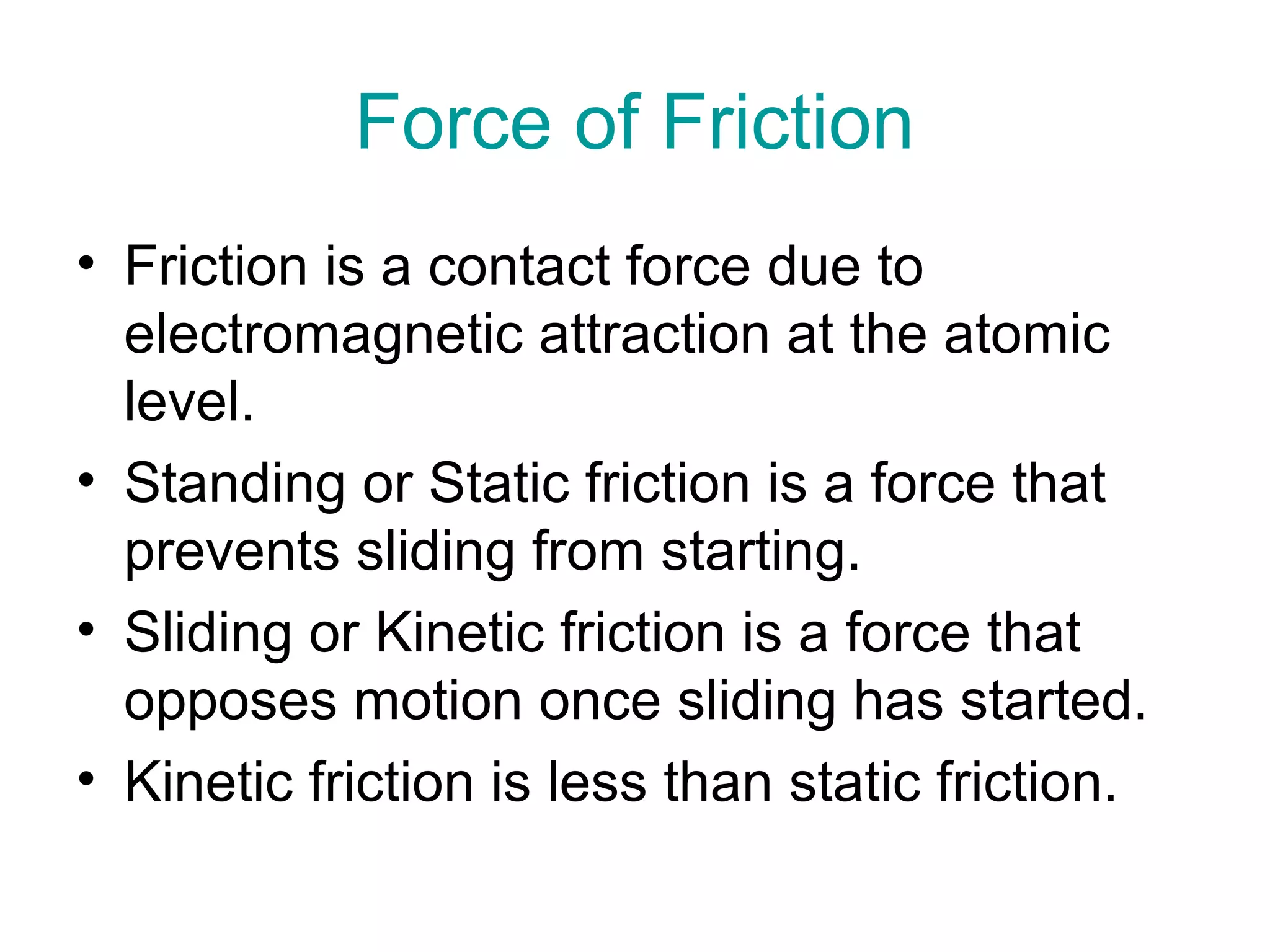 Force of Friction

• Friction is a contact force due to electromagnetic attraction at the atomic level.
• Standing or Static friction is a force that prevents sliding from starting.
• Sliding or Kinetic friction is a force that opposes motion once sliding has started.
• Kinetic friction is less than static friction.